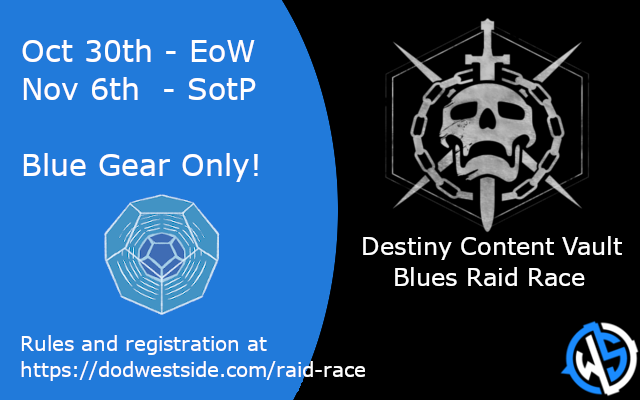 Oct 30th - EoW
Nov 6th - SotP

Blue Gear Only!

Rules and registration at https://dodwestside.com/raid-race

Destiny Content Vault
Blues Raid Race

WS